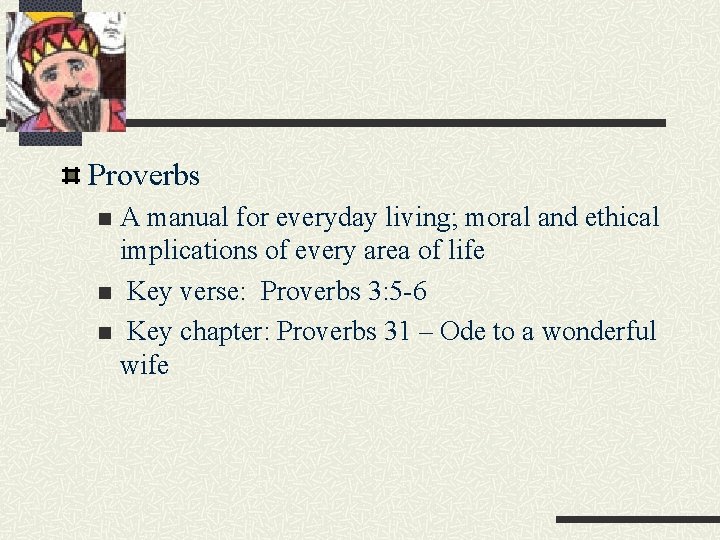 Proverbs

A manual for everyday living; moral and ethical implications of every area of life

Key verse: Proverbs 3:5-6

Key chapter: Proverbs 31 – Ode to a wonderful wife